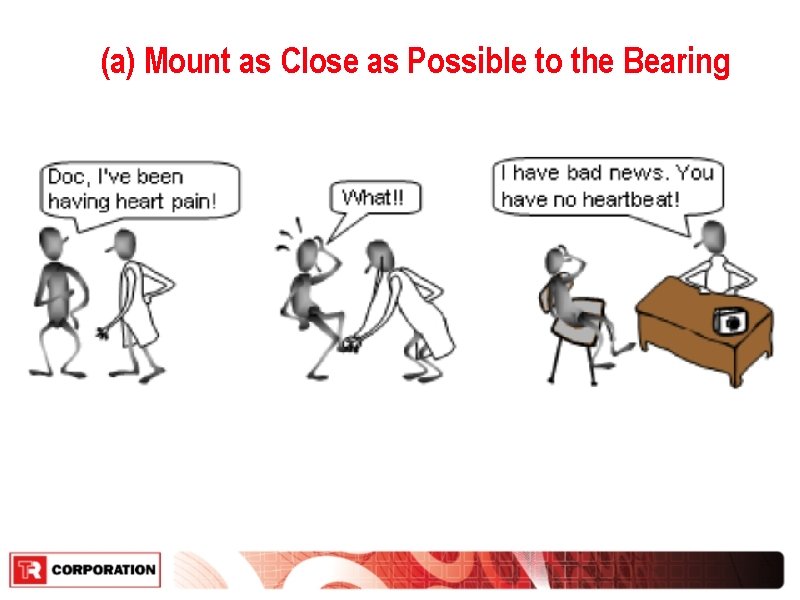 (a) Mount as Close as Possible to the Bearing

Doc, I've been having heart pain!

What!!

I have bad news. You have no heartbeat!

TR CORPORATION